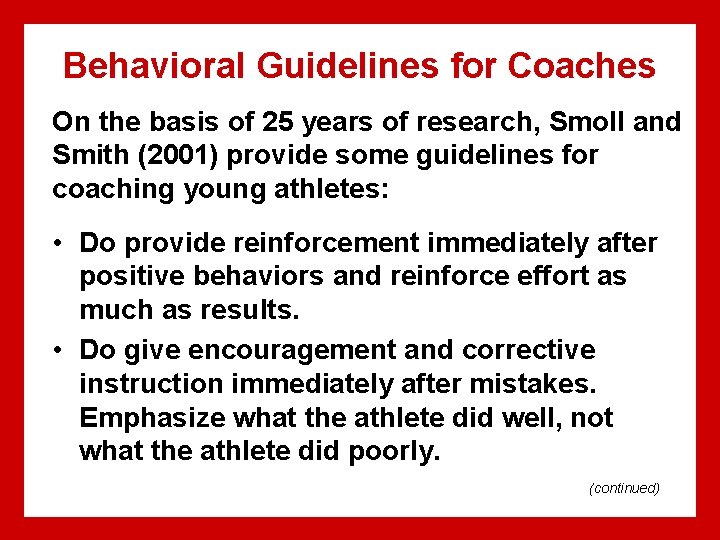 Behavioral Guidelines for Coaches

On the basis of 25 years of research, Smoll and Smith (2001) provide some guidelines for coaching young athletes:

• Do provide reinforcement immediately after positive behaviors and reinforce effort as much as results.

• Do give encouragement and corrective instruction immediately after mistakes. Emphasize what the athlete did well, not what the athlete did poorly.

(continued)